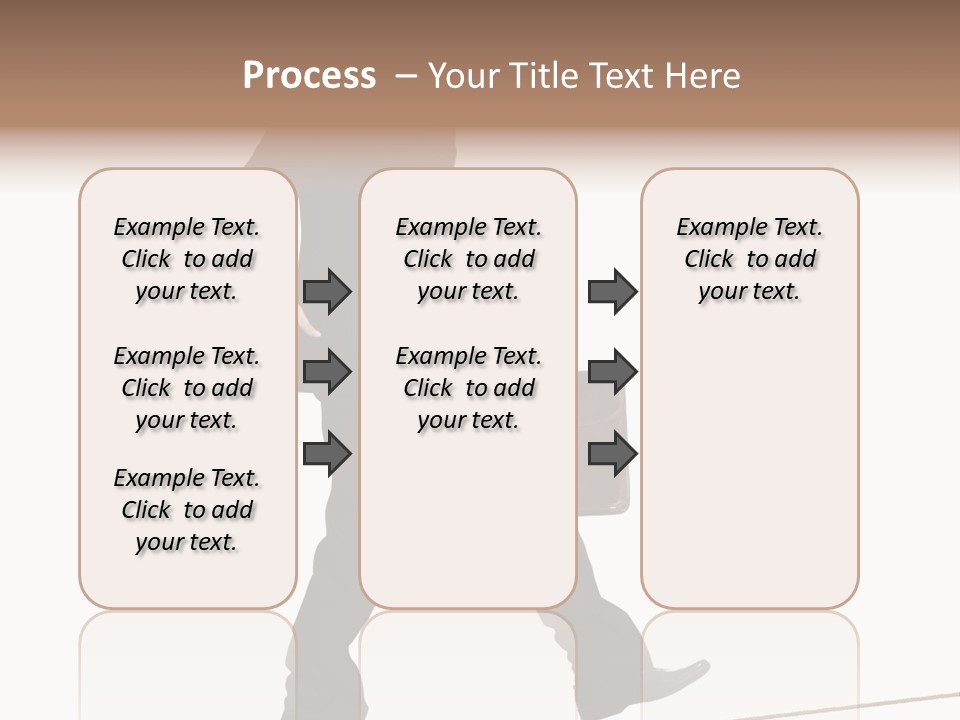 Process – Your Title Text Here

Example Text. Click to add your text.

Example Text. Click to add your text.

Example Text. Click to add your text.

Example Text. Click to add your text.

Example Text. Click to add your text.

Example Text. Click to add your text.